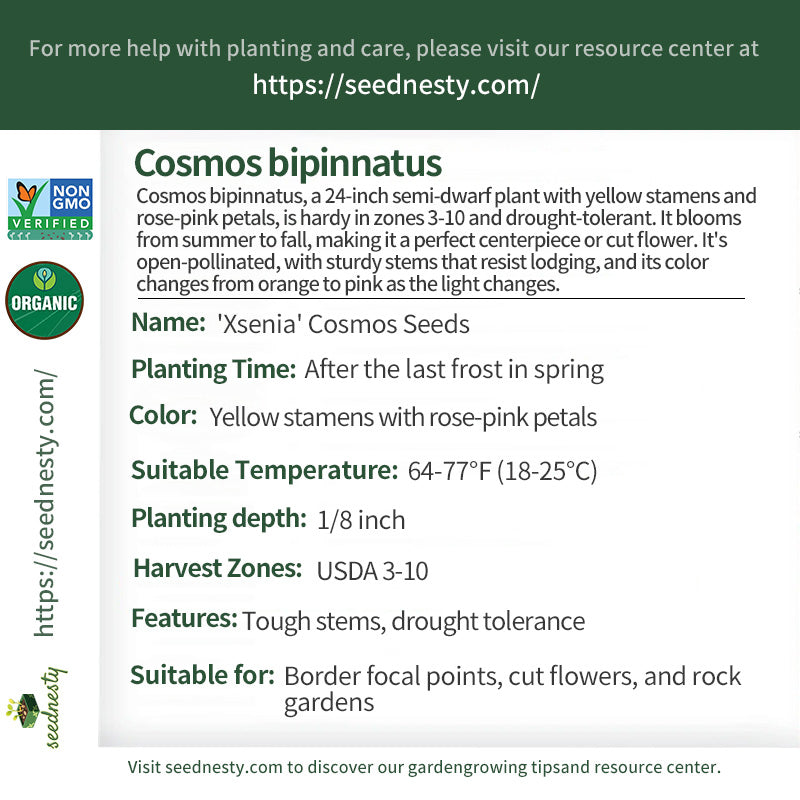 For more help with planting and care, please visit our resource center at
https://seednesty.com/

NON GMO VERIFIED

ORGANIC

https://seednesty.com/

seednesty

Cosmos bipinnatus

Cosmos bipinnatus, a 24-inch semi-dwarf plant with yellow stamens and rose-pink petals, is hardy in zones 3-10 and drought-tolerant. It blooms from summer to fall, making it a perfect centerpiece or cut flower. It's open-pollinated, with sturdy stems that resist lodging, and its color changes from orange to pink as the light changes.

Name: 'Xsenia' Cosmos Seeds

Planting Time: After the last frost in spring

Color: Yellow stamens with rose-pink petals

Suitable Temperature: 64-77°F (18-25°C)

Planting depth: 1/8 inch

Harvest Zones: USDA 3-10

Features: Tough stems, drought tolerance

Suitable for: Border focal points, cut flowers, and rock gardens

Visit seednesty.com to discover our gardengrowing tipsand resource center.